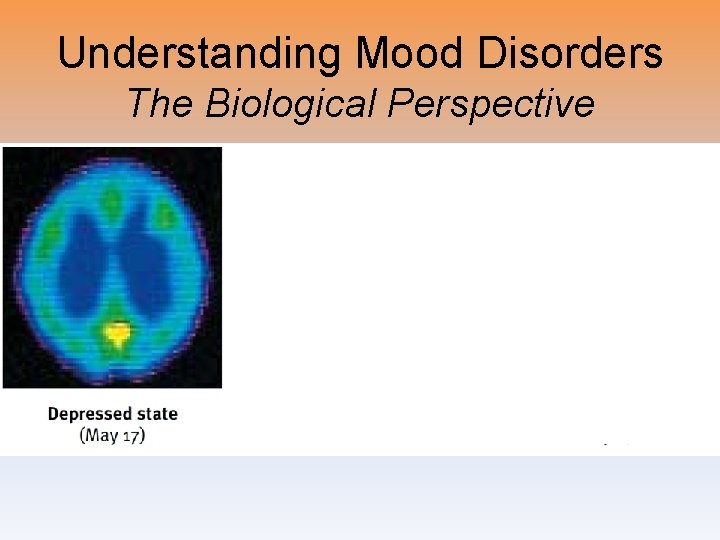 Understanding Mood Disorders
The Biological Perspective

Depressed state
(May 17)